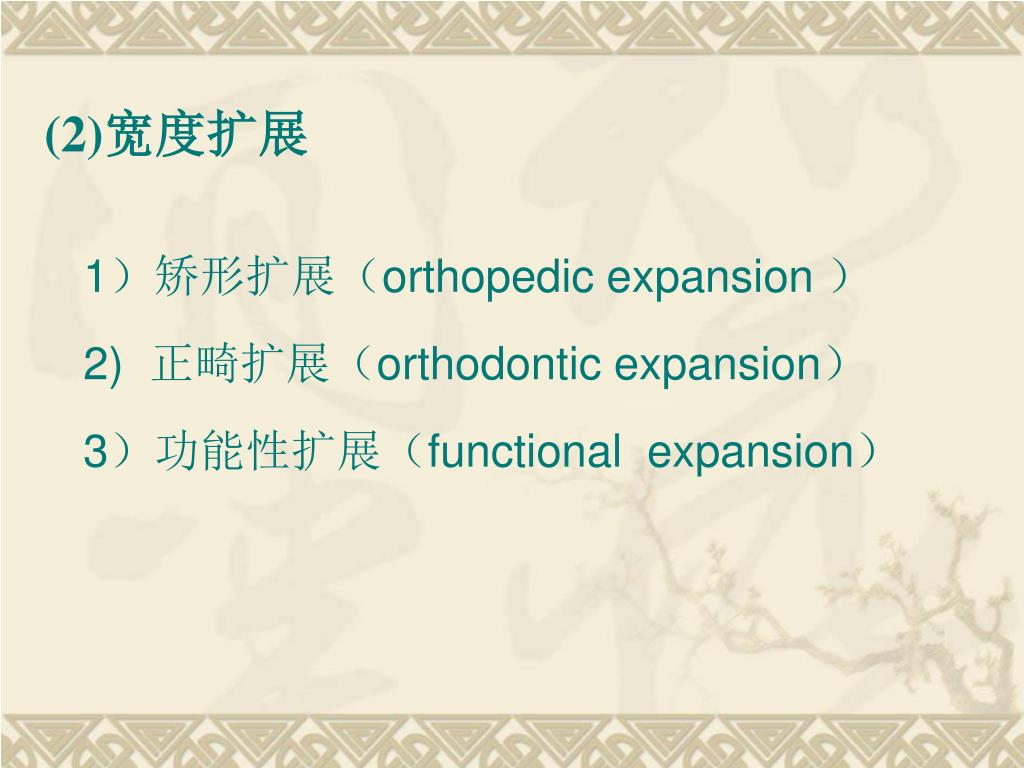 (2)宽度扩展

1）矫形扩展（orthopedic expansion ）

2)  正畸扩展（orthodontic expansion）

3）功能性扩展（functional  expansion）